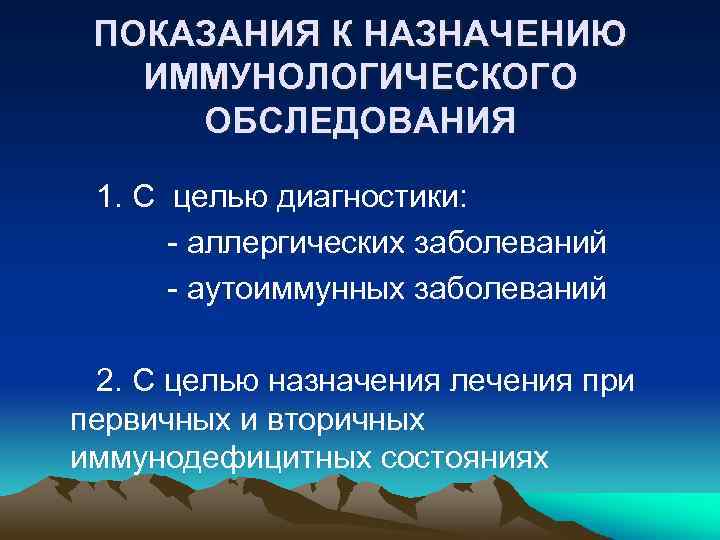 ПОКАЗАНИЯ К НАЗНАЧЕНИЮ ИММУНОЛОГИЧЕСКОГО ОБСЛЕДОВАНИЯ

1. С целью диагностики:
- аллергических заболеваний
- аутоиммунных заболеваний

2. С целью назначения лечения при первичных и вторичных иммунодефицитных состояниях